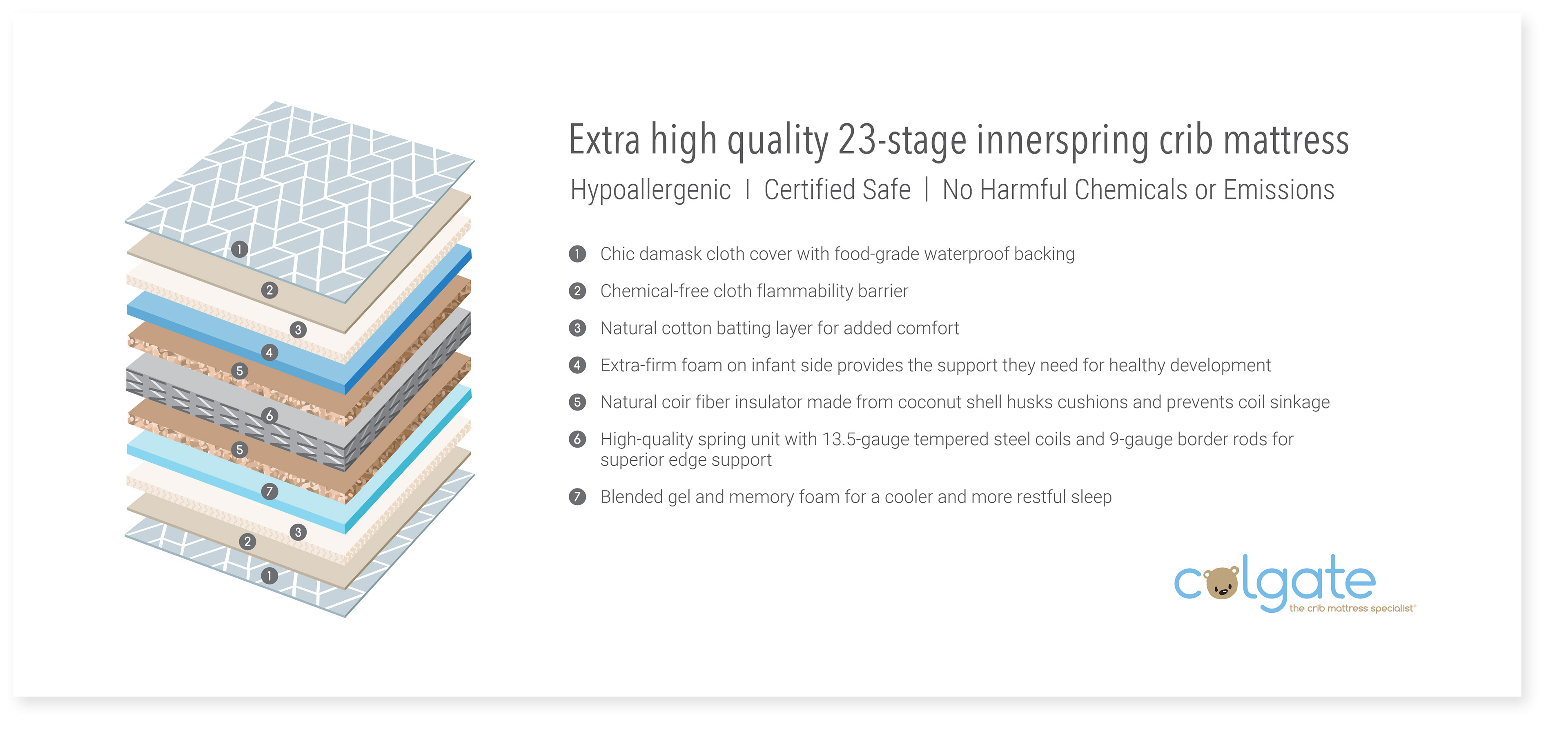 1
2
3
4
5
6
5
7
3
2
1

Extra high quality 23-stage innerspring crib mattress

Hypoallergenic | Certified Safe | No Harmful Chemicals or Emissions

1 Chic damask cloth cover with food-grade waterproof backing

2 Chemical-free cloth flammability barrier

3 Natural cotton batting layer for added comfort

4 Extra-firm foam on infant side provides the support they need for healthy development

5 Natural coir fiber insulator made from coconut shell husks cushions and prevents coil sinkage

6 High-quality spring unit with 13.5-gauge tempered steel coils and 9-gauge border rods for superior edge support

7 Blended gel and memory foam for a cooler and more restful sleep

colgate
the crib mattress specialist®